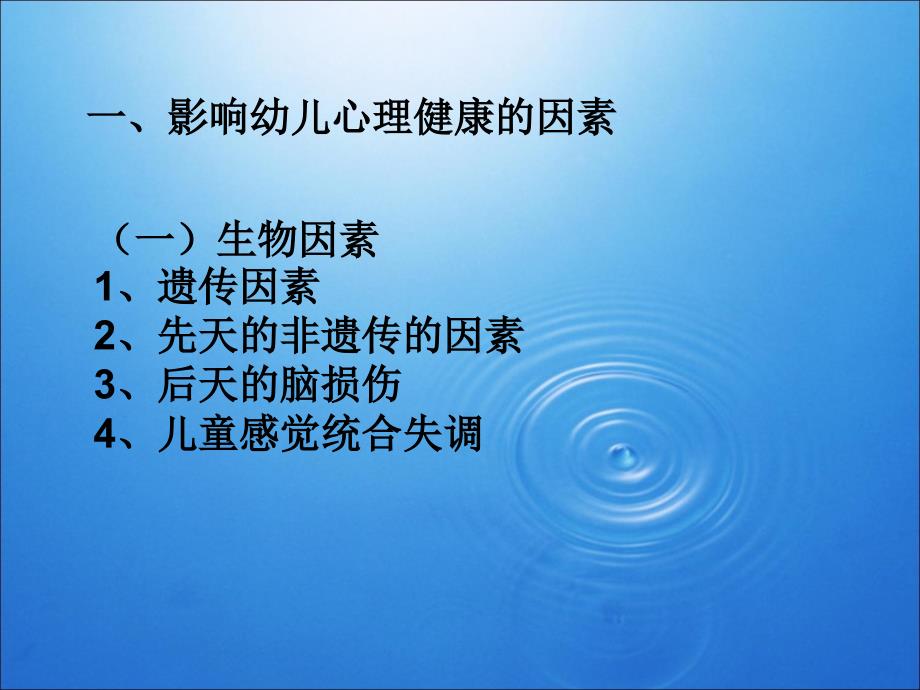 一、影响幼儿心理健康的因素

（一）生物因素
1、遗传因素
2、先天的非遗传的因素
3、后天的脑损伤
4、儿童感觉统合失调